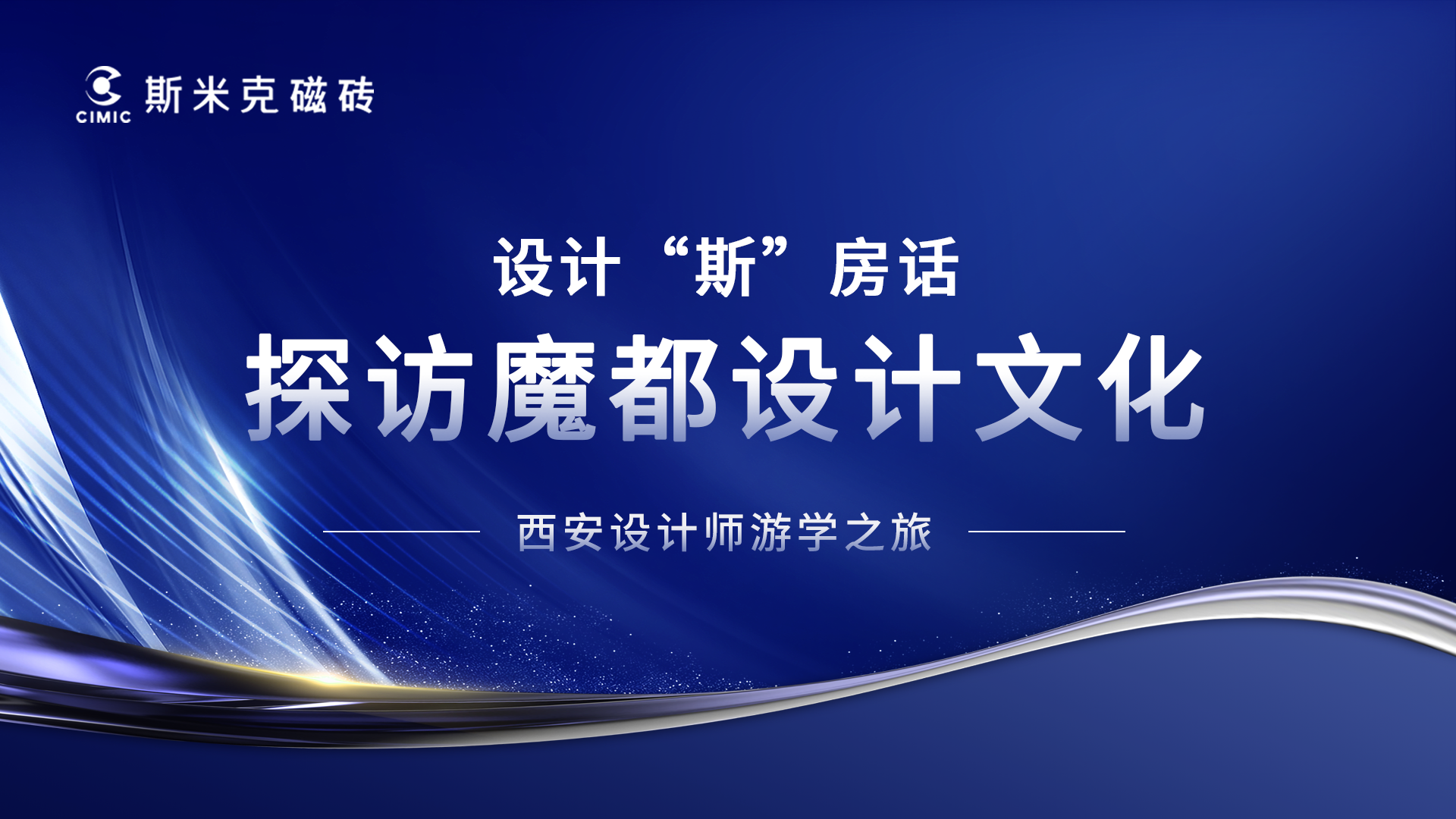 CIMIC 斯米克磁砖

设计“斯”房话

探访魔都设计文化

西安设计师游学之旅